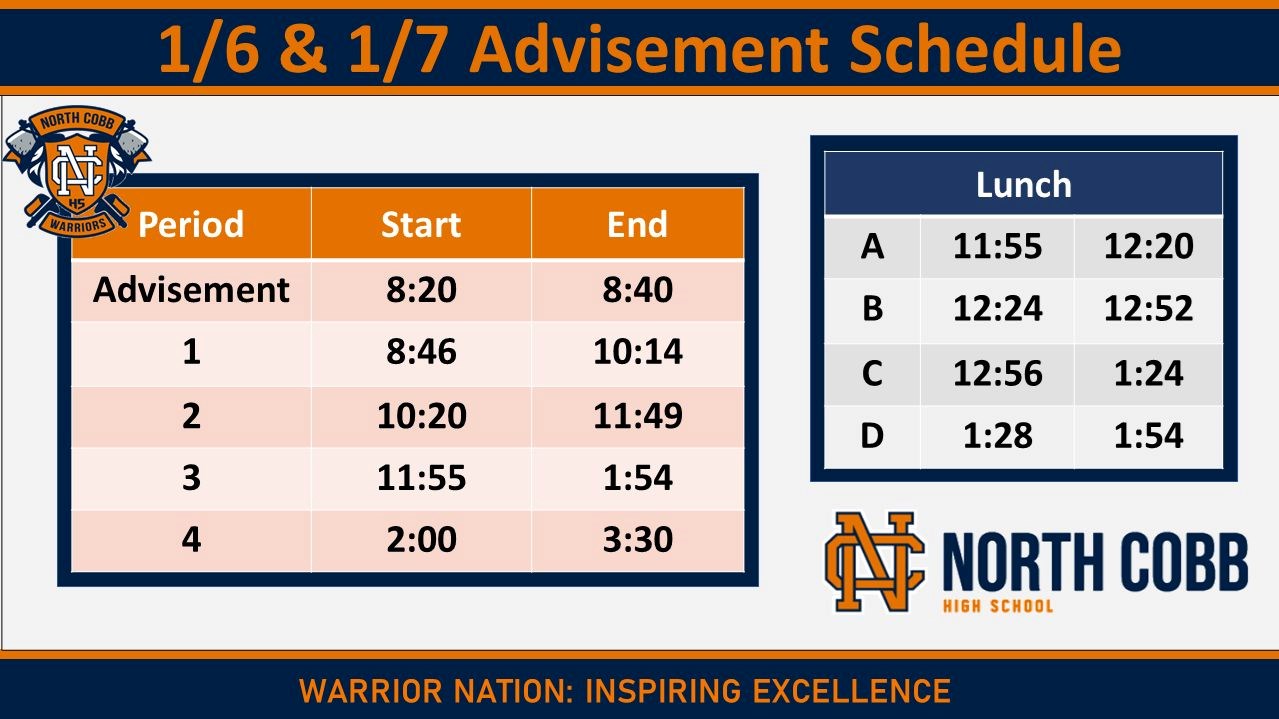 1/6 & 1/7 Advisement Schedule

NORTH COBB
NC
HS
WARRIORS

| Period | Start | End |
|---|---|---|
| Advisement | 8:20 | 8:40 |
| 1 | 8:46 | 10:14 |
| 2 | 10:20 | 11:49 |
| 3 | 11:55 | 1:54 |
| 4 | 2:00 | 3:30 |

| Lunch | | |
|---|---|---|
| A | 11:55 | 12:20 |
| B | 12:24 | 12:52 |
| C | 12:56 | 1:24 |
| D | 1:28 | 1:54 |

NC NORTH COBB
HIGH SCHOOL

WARRIOR NATION: INSPIRING EXCELLENCE